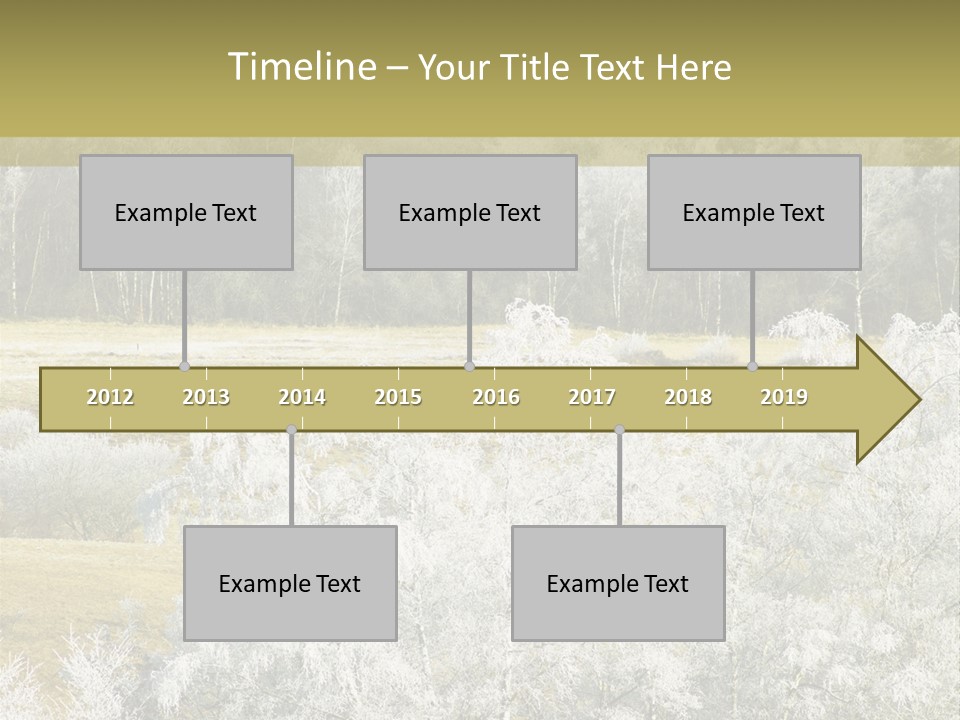 Timeline – Your Title Text Here

Example Text

Example Text

Example Text

2012 2013 2014 2015 2016 2017 2018 2019

Example Text

Example Text